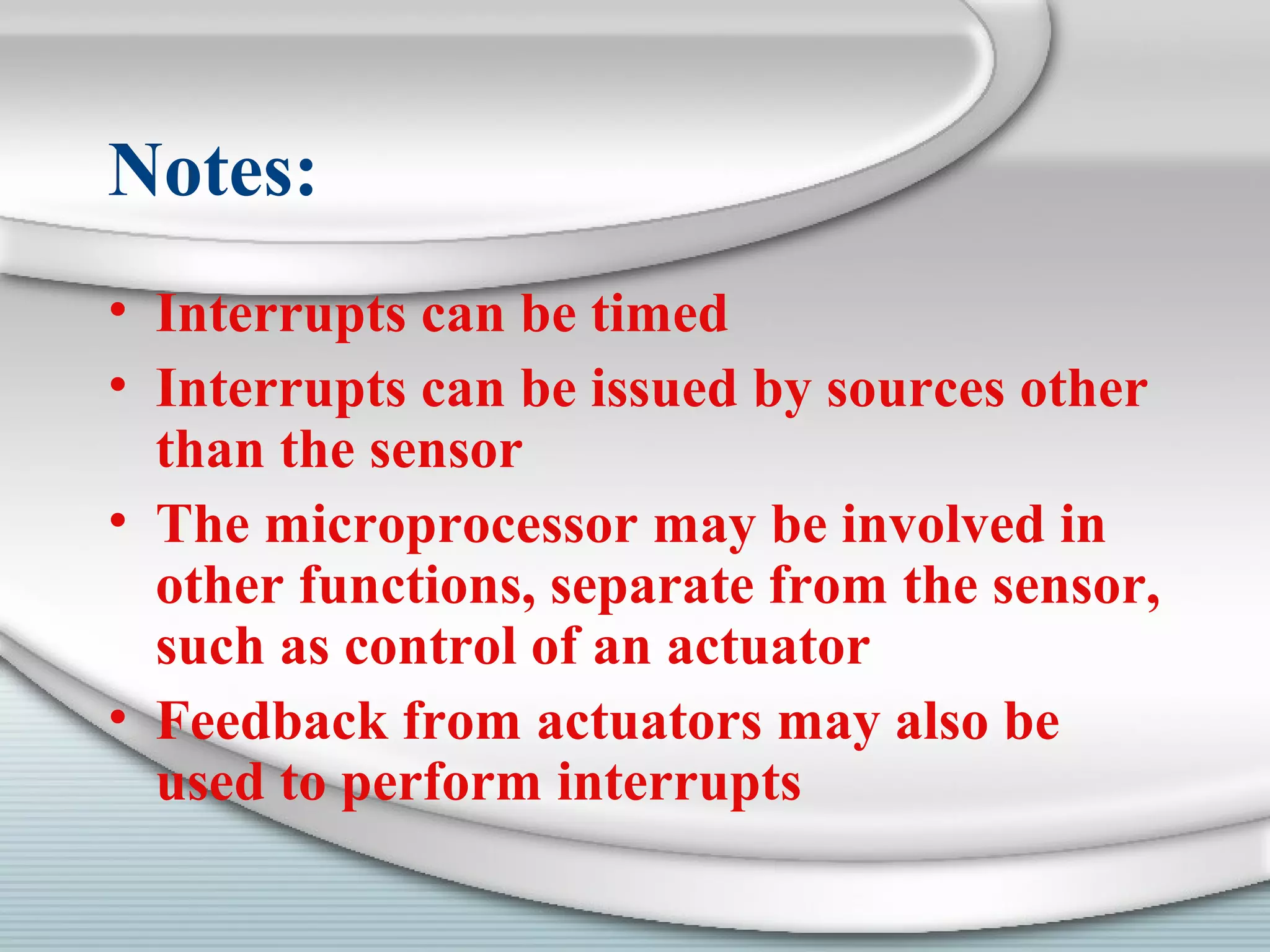 Notes:

• Interrupts can be timed
• Interrupts can be issued by sources other than the sensor
• The microprocessor may be involved in other functions, separate from the sensor, such as control of an actuator
• Feedback from actuators may also be used to perform interrupts